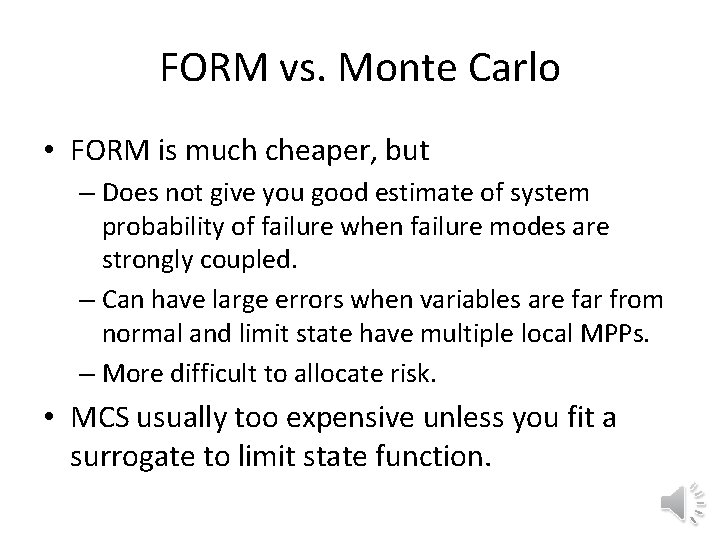 FORM vs. Monte Carlo

• FORM is much cheaper, but

– Does not give you good estimate of system probability of failure when failure modes are strongly coupled.

– Can have large errors when variables are far from normal and limit state have multiple local MPPs.

– More difficult to allocate risk.

• MCS usually too expensive unless you fit a surrogate to limit state function.